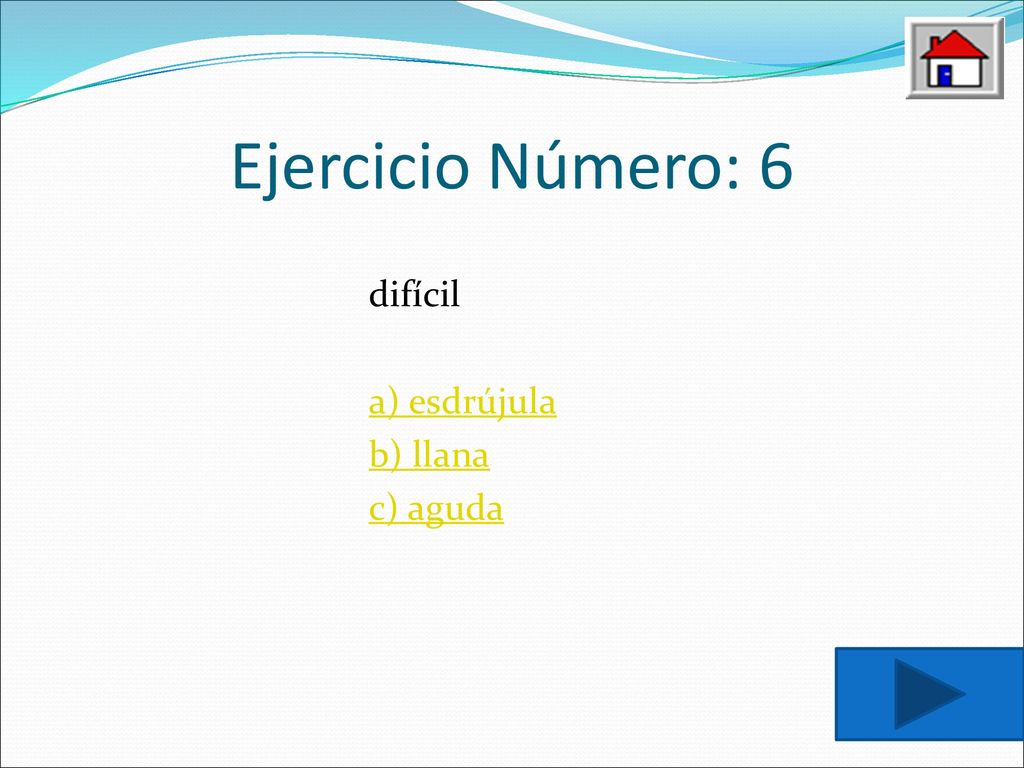 Ejercicio Número: 6

difícil

a) esdrújula
b) llana
c) aguda